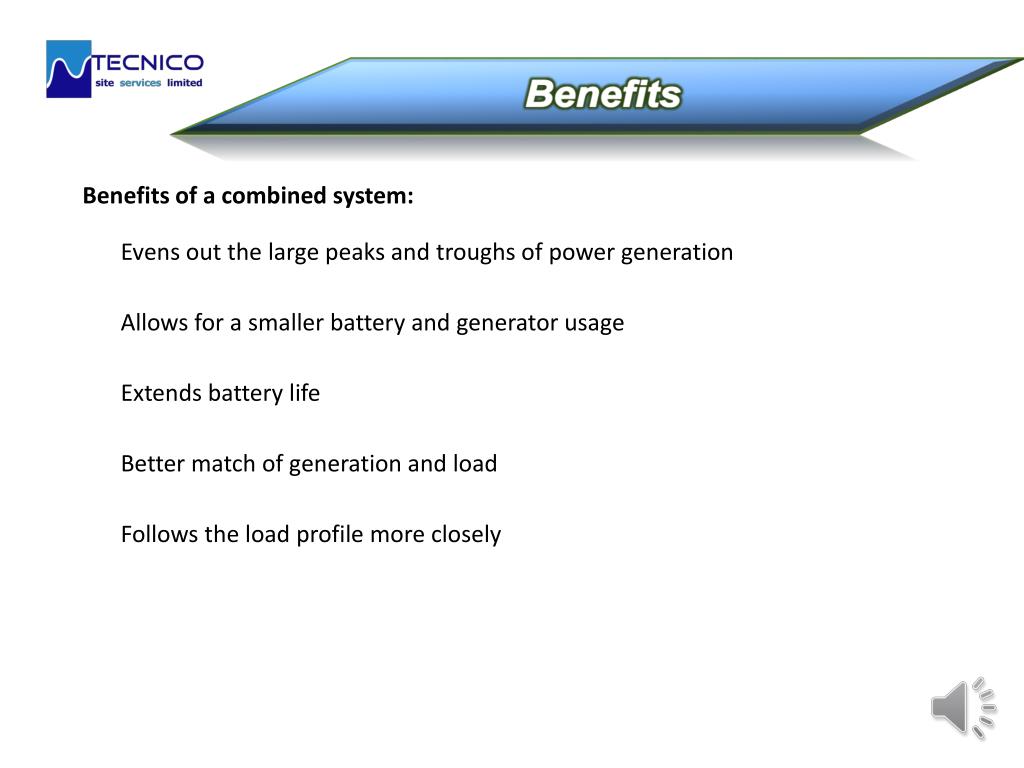 TECNICO
site services limited

Benefits

Benefits of a combined system:

Evens out the large peaks and troughs of power generation

Allows for a smaller battery and generator usage

Extends battery life

Better match of generation and load

Follows the load profile more closely